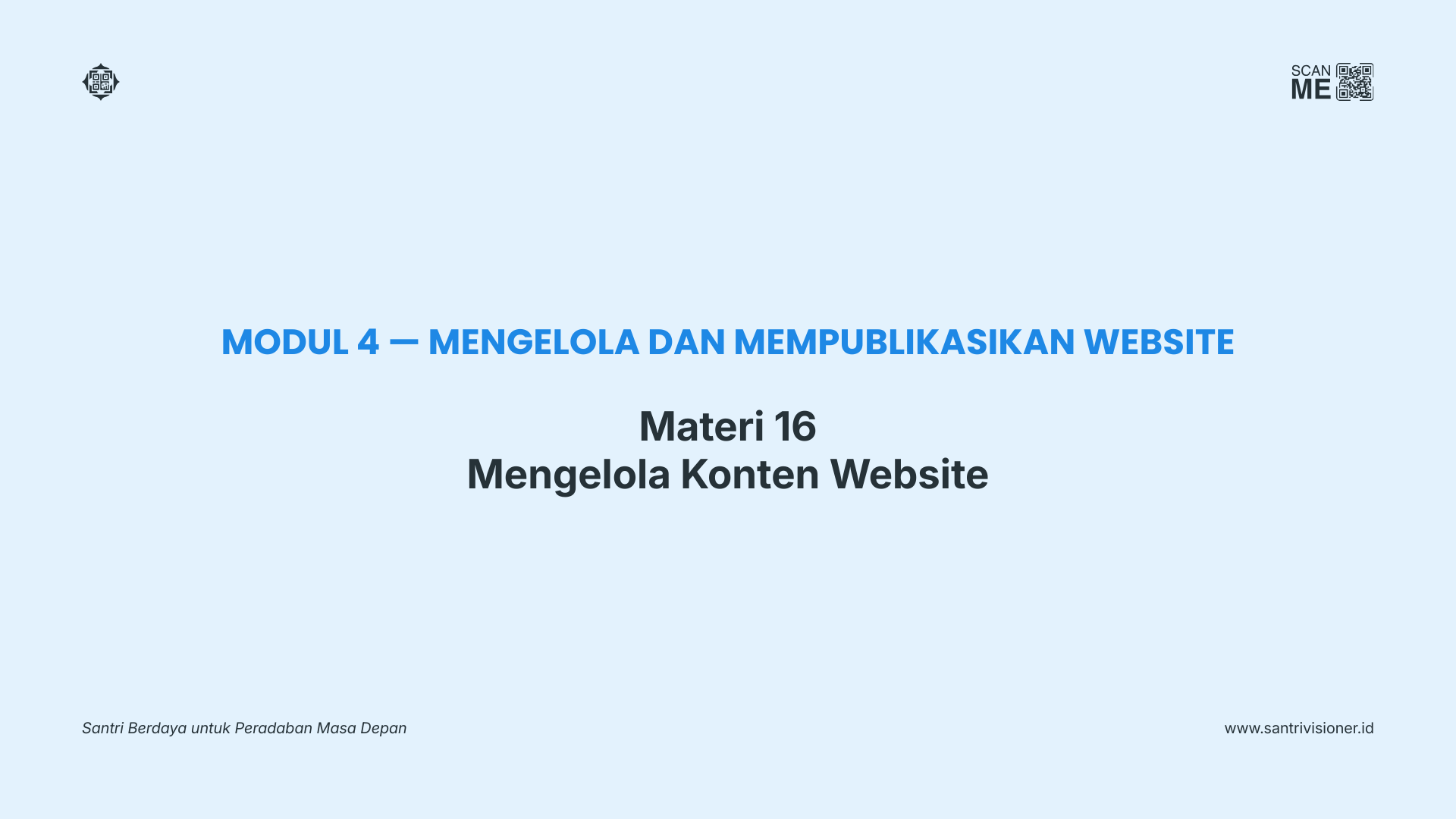 SCAN ME

MODUL 4 — MENGELOLA DAN MEMPUBLIKASIKAN WEBSITE

Materi 16
Mengelola Konten Website

Santri Berdaya untuk Peradaban Masa Depan

www.santrivisioner.id